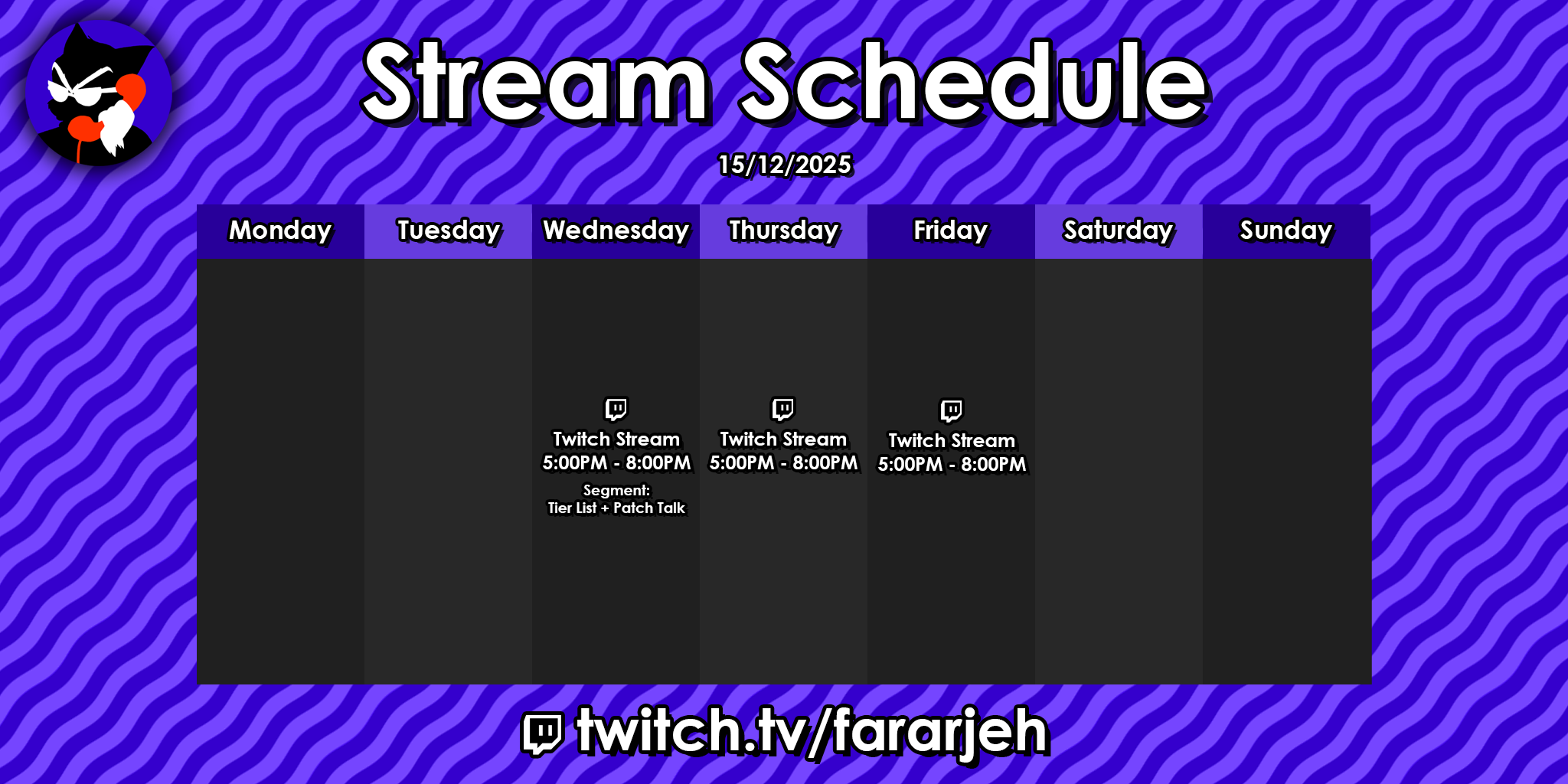 Stream Schedule

15/12/2025

| Monday | Tuesday | Wednesday | Thursday | Friday | Saturday | Sunday |
|---|---|---|---|---|---|---|
| | | Twitch Stream 5:00PM - 8:00PM Segment: Tier List + Patch Talk | Twitch Stream 5:00PM - 8:00PM | Twitch Stream 5:00PM - 8:00PM | | |

twitch.tv/fararjeh